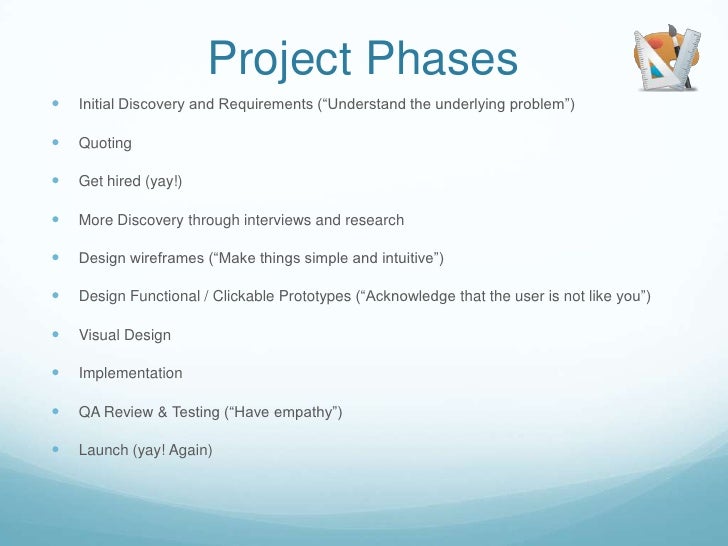 Project Phases

- Initial Discovery and Requirements (“Understand the underlying problem”)
- Quoting
- Get hired (yay!)
- More Discovery through interviews and research
- Design wireframes (“Make things simple and intuitive”)
- Design Functional / Clickable Prototypes (“Acknowledge that the user is not like you”)
- Visual Design
- Implementation
- QA Review & Testing (“Have empathy”)
- Launch (yay! Again)